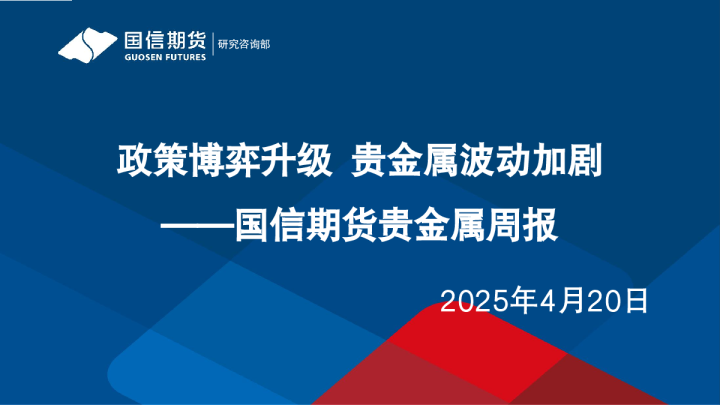 国信期货
GUOSEN FUTURES
研究咨询部

政策博弈升级 贵金属波动加剧
——国信期货贵金属周报

2025年4月20日